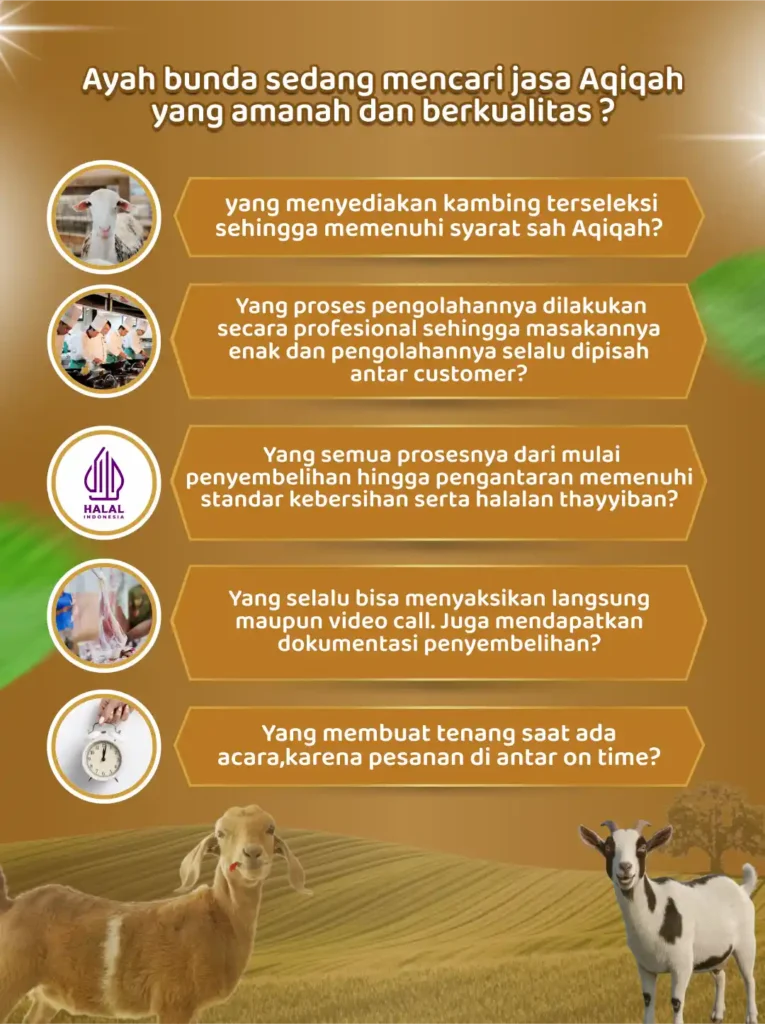 Ayah bunda sedang mencari jasa Aqiqah yang amanah dan berkualitas ?

yang menyediakan kambing terseleksi sehingga memenuhi syarat sah Aqiqah?

Yang proses pengolahannya dilakukan secara profesional sehingga masakannya enak dan pengolahannya selalu dipisah antar customer?

HALAL
INDONESIA

Yang semua prosesnya dari mulai penyembelihan hingga pengantaran memenuhi standar kebersihan serta halalan thayyiban?

Yang selalu bisa menyaksikan langsung maupun video call. Juga mendapatkan dokumentasi penyembelihan?

Yang membuat tenang saat ada acara,karena pesanan di antar on time?